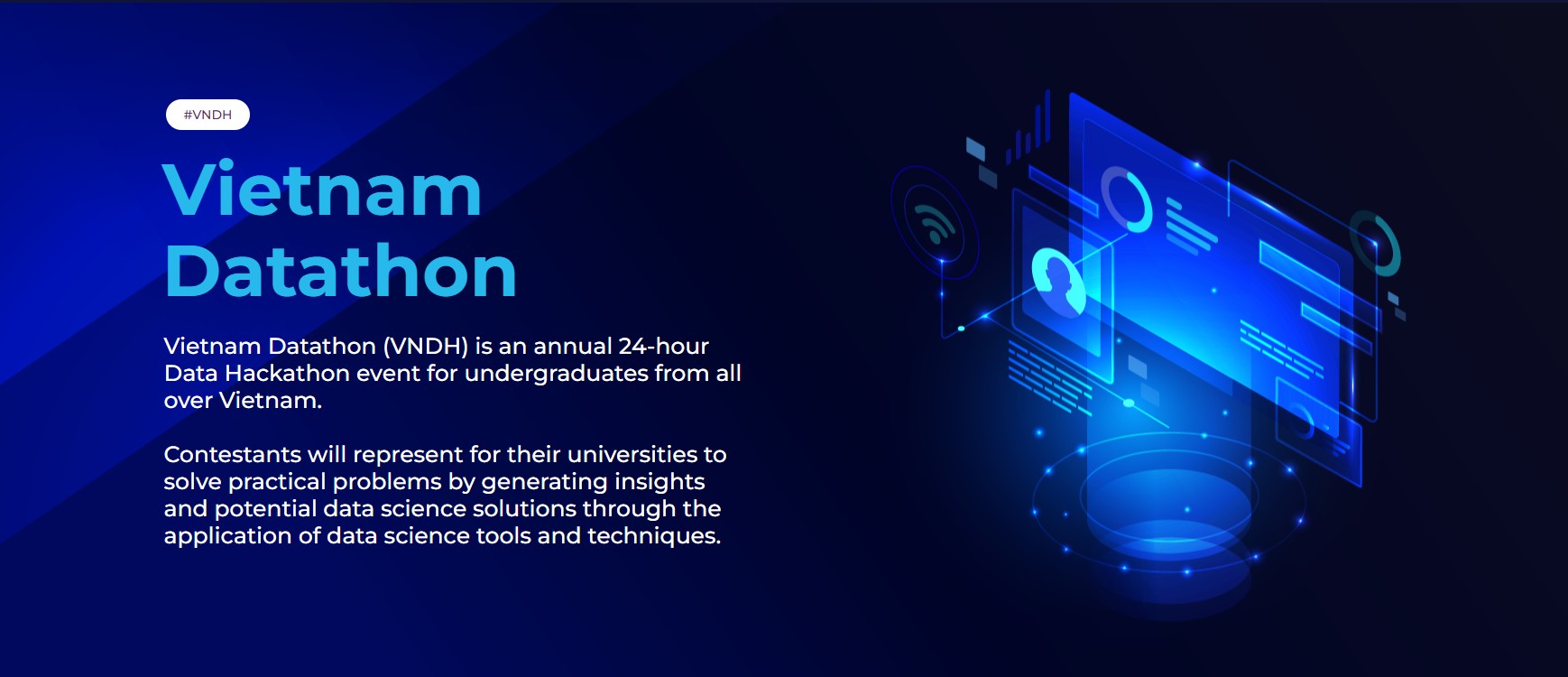 #VNDH

Vietnam Datathon

Vietnam Datathon (VNDH) is an annual 24-hour Data Hackathon event for undergraduates from all over Vietnam.

Contestants will represent for their universities to solve practical problems by generating insights and potential data science solutions through the application of data science tools and techniques.